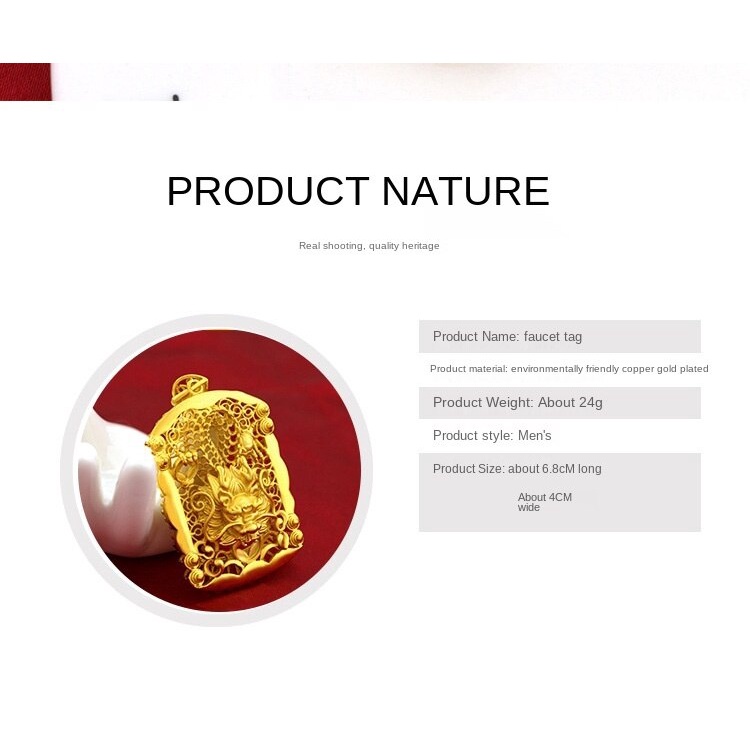 PRODUCT NATURE

Real shooting, quality heritage

Product Name: faucet tag

Product material: environmentally friendly copper gold plated

Product Weight: About 24g

Product style: Men's

Product Size: about 6.8cM long

About 4CM wide